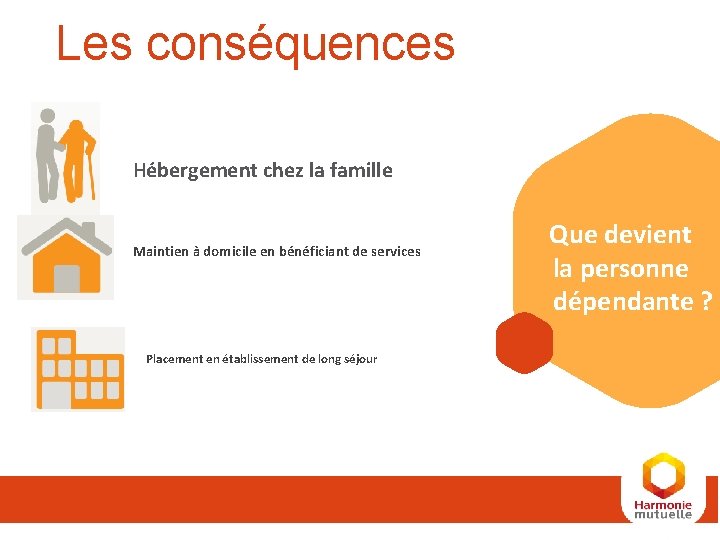 Les conséquences

Hébergement chez la famille

Maintien à domicile en bénéficiant de services

Placement en établissement de long séjour

Que devient la personne dépendante ?

Harmonie mutuelle